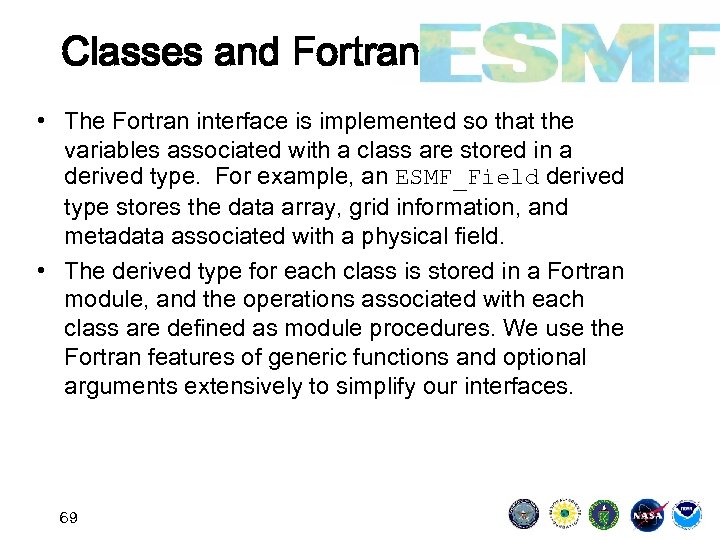 Classes and Fortran

ESMF

• The Fortran interface is implemented so that the variables associated with a class are stored in a derived type. For example, an ESMF_Field derived type stores the data array, grid information, and metadata associated with a physical field.

• The derived type for each class is stored in a Fortran module, and the operations associated with each class are defined as module procedures. We use the Fortran features of generic functions and optional arguments extensively to simplify our interfaces.

69

NASA